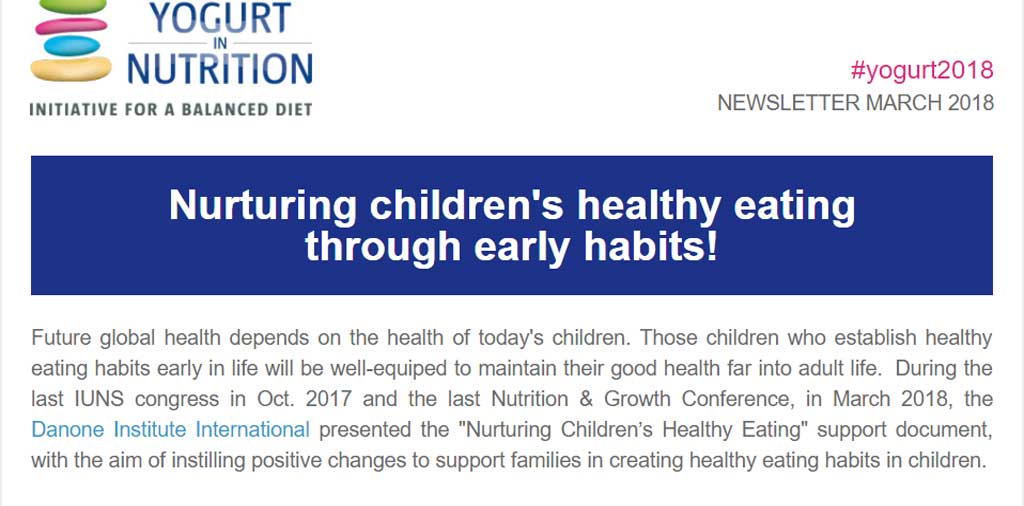 YOGURT IN NUTRITION
INITIATIVE FOR A BALANCED DIET

#yogurt2018
NEWSLETTER MARCH 2018

Nurturing children's healthy eating through early habits!

Future global health depends on the health of today's children. Those children who establish healthy eating habits early in life will be well-equiped to maintain their good health far into adult life. During the last IUNS congress in Oct. 2017 and the last Nutrition & Growth Conference, in March 2018, the Danone Institute International presented the "Nurturing Children's Healthy Eating" support document, with the aim of instilling positive changes to support families in creating healthy eating habits in children.